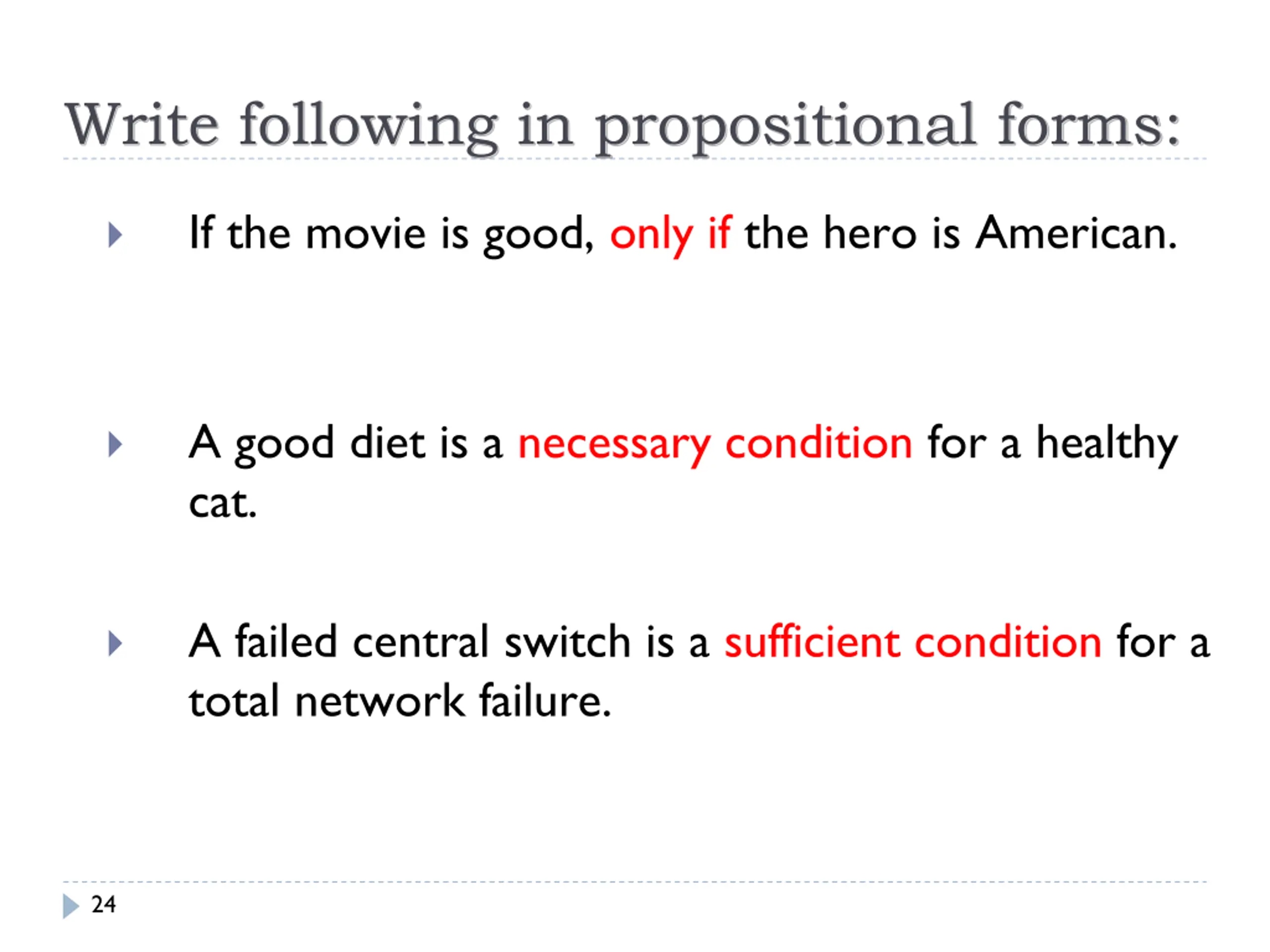 Write following in propositional forms:

If the movie is good, only if the hero is American.

A good diet is a necessary condition for a healthy cat.

A failed central switch is a sufficient condition for a total network failure.

24